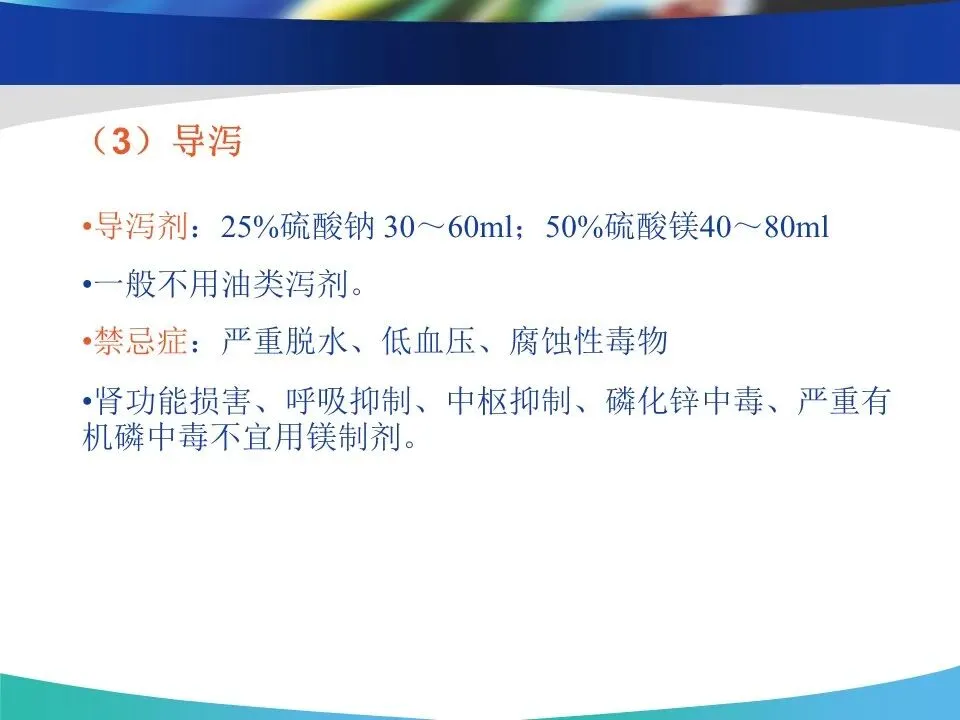 （3）导泻

•导泻剂：25%硫酸钠 30～60ml；50%硫酸镁40～80ml

•一般不用油类泻剂。

•禁忌症：严重脱水、低血压、腐蚀性毒物

•肾功能损害、呼吸抑制、中枢抑制、磷化锌中毒、严重有机磷中毒不宜用镁制剂。